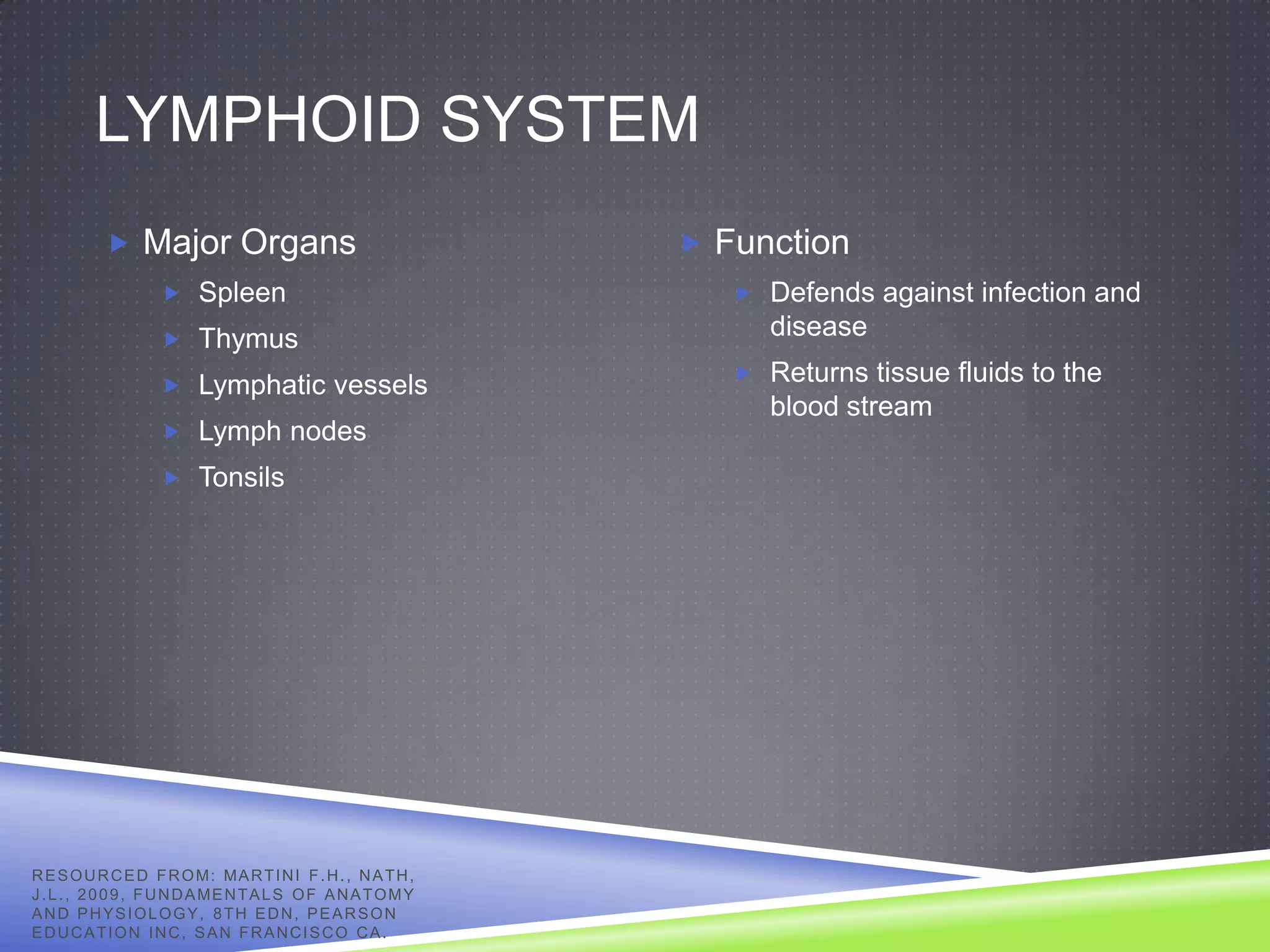 LYMPHOID SYSTEM

Major Organs

Spleen

Thymus

Lymphatic vessels

Lymph nodes

Tonsils

Function

Defends against infection and disease

Returns tissue fluids to the blood stream

RESOURCED FROM: MARTINI F.H., NATH, J.L., 2009, FUNDAMENTALS OF ANATOMY AND PHYSIOLOGY, 8TH EDN, PEARSON EDUCATION INC, SAN FRANCISCO CA.